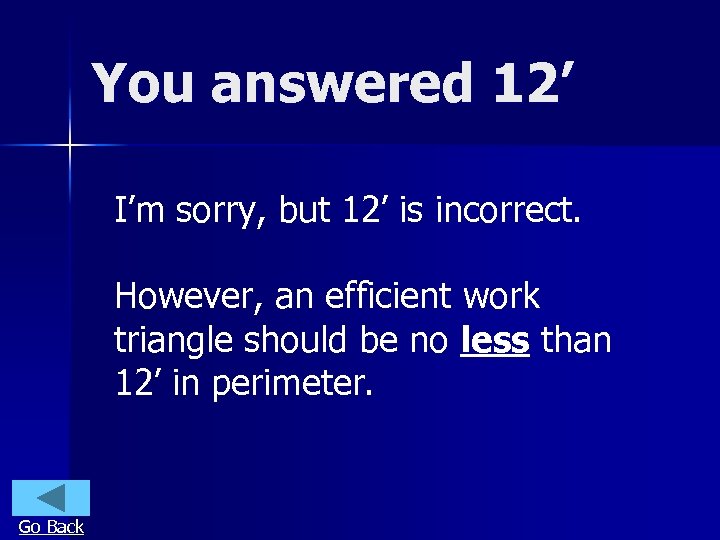 You answered 12’

I’m sorry, but 12’ is incorrect.

However, an efficient work triangle should be no less than 12’ in perimeter.

Go Back